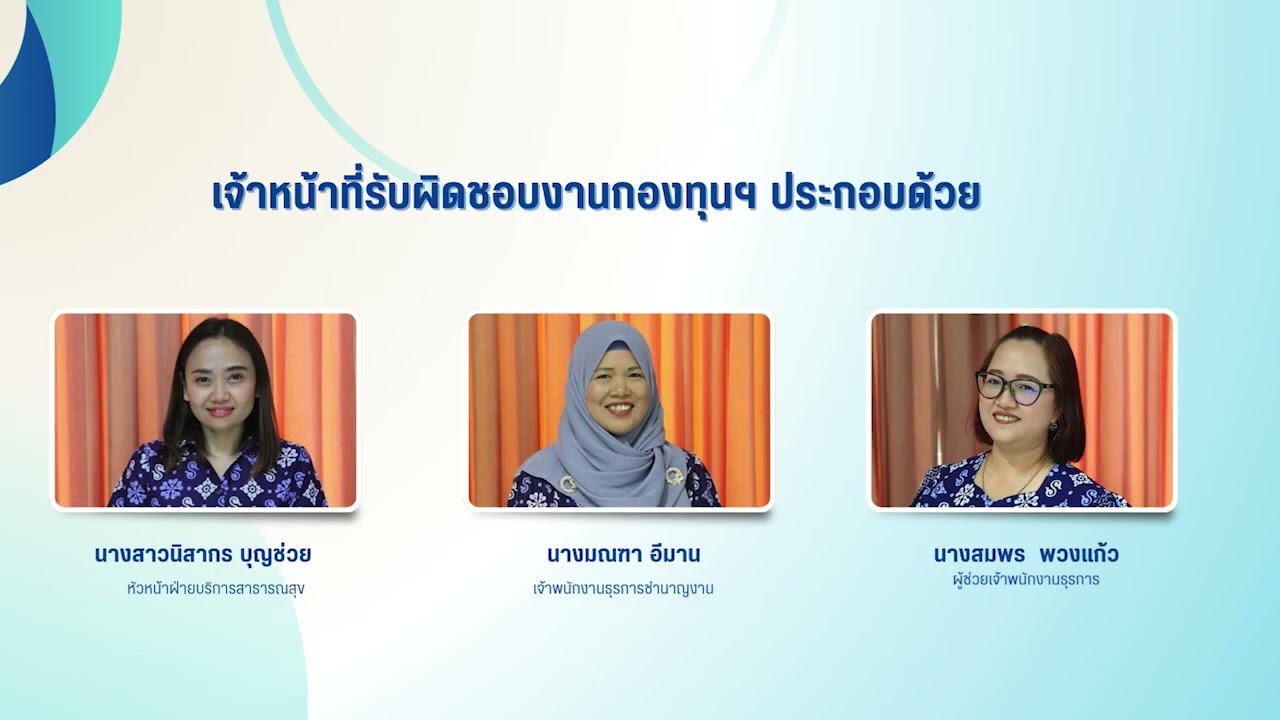 เจ้าหน้าที่รับผิดชอบงานกองทุนฯ ประกอบด้วย

นางสาวนิสากร บุญช่วย
หัวหน้าฝ่ายบริการสาธารณสุข

นางมณฑา อีมาน
เจ้าพนักงานธุรการชำนาญงาน

นางสมพร พวงแก้ว
ผู้ช่วยเจ้าพนักงานธุรการ